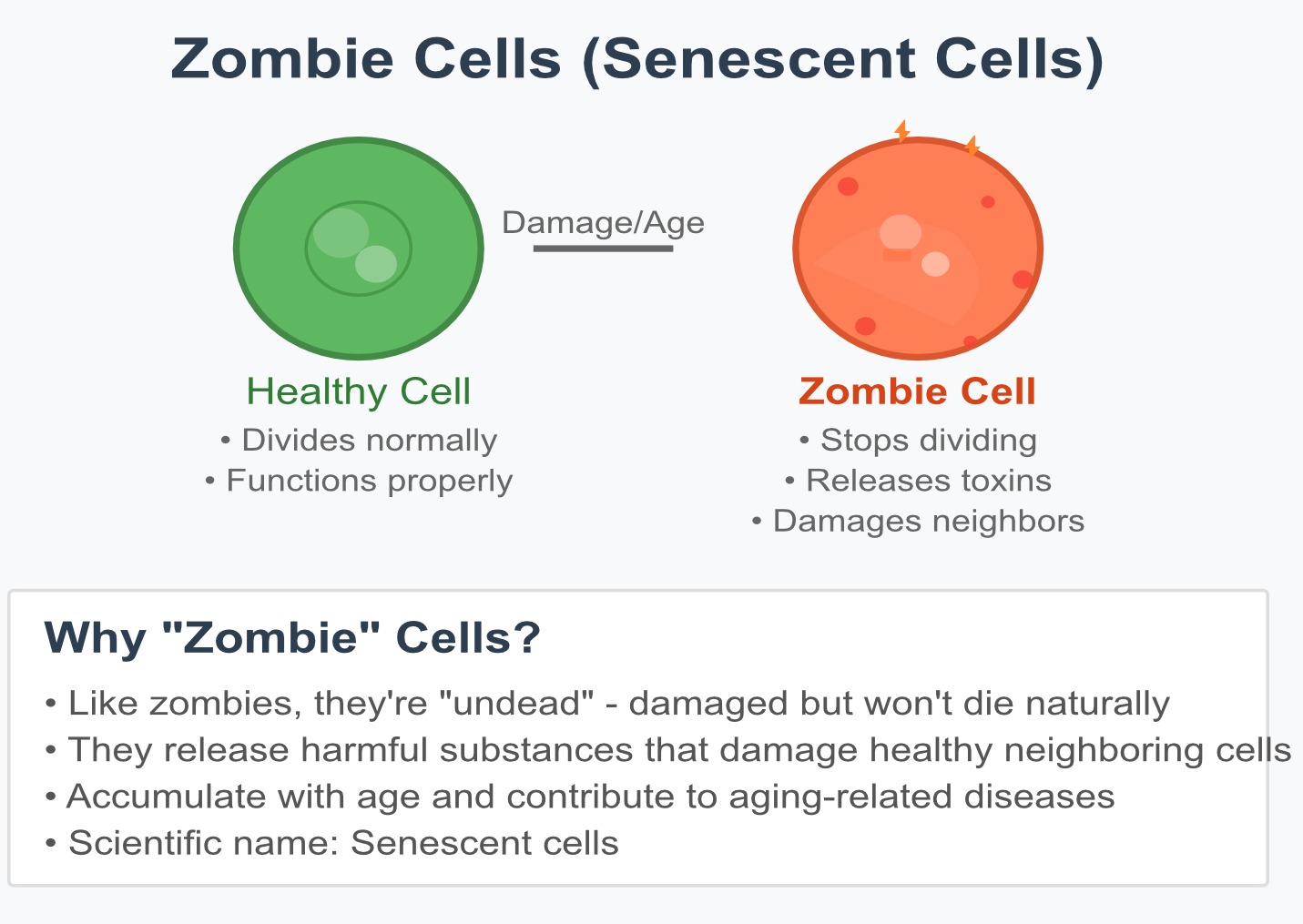 Zombie Cells (Senescent Cells)

Damage/Age

Healthy Cell
• Divides normally
• Functions properly

Zombie Cell
• Stops dividing
• Releases toxins
• Damages neighbors

Why "Zombie" Cells?
• Like zombies, they're "undead" - damaged but won't die naturally
• They release harmful substances that damage healthy neighboring cells
• Accumulate with age and contribute to aging-related diseases
• Scientific name: Senescent cells